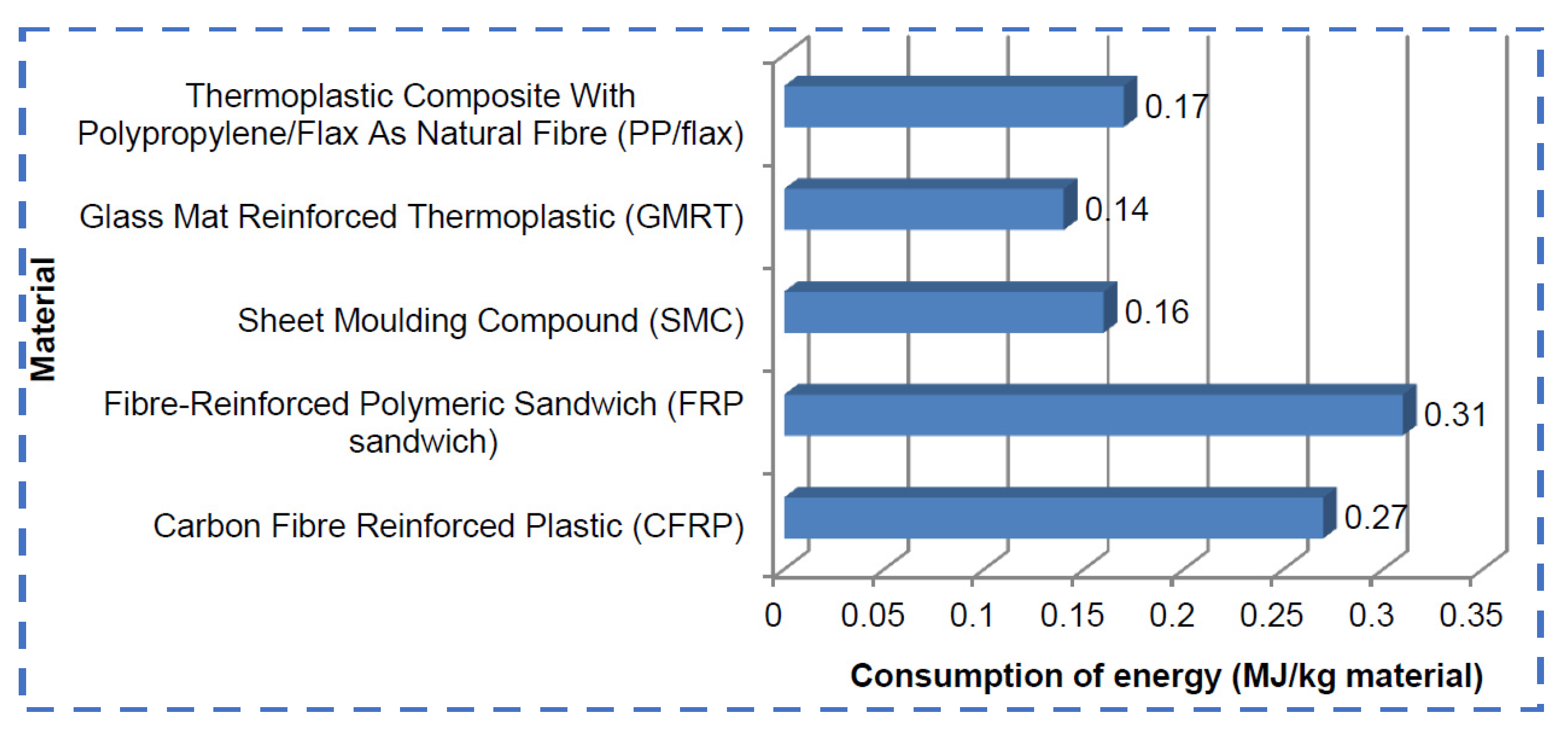 Material

Thermoplastic Composite With Polypropylene/Flax As Natural Fibre (PP/flax)
0.17

Glass Mat Reinforced Thermoplastic (GMRT)
0.14

Sheet Moulding Compound (SMC)
0.16

Fibre-Reinforced Polymeric Sandwich (FRP sandwich)
0.31

Carbon Fibre Reinforced Plastic (CFRP)
0.27

0
0.05
0.1
0.15
0.2
0.25
0.3
0.35

Consumption of energy (MJ/kg material)